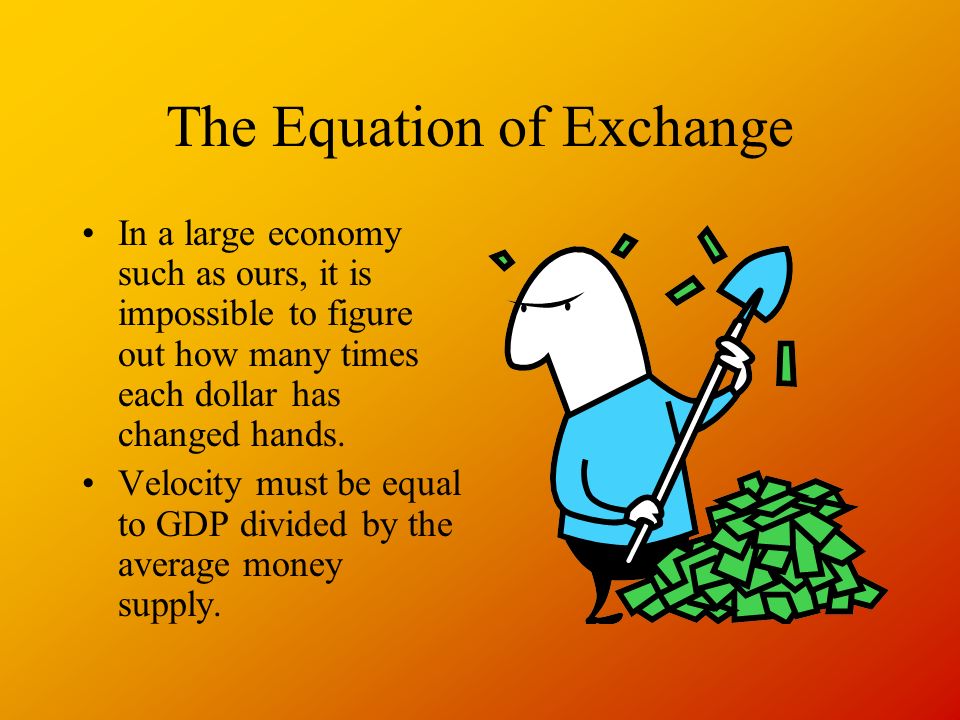 The Equation of Exchange

• In a large economy such as ours, it is impossible to figure out how many times each dollar has changed hands.
• Velocity must be equal to GDP divided by the average money supply.